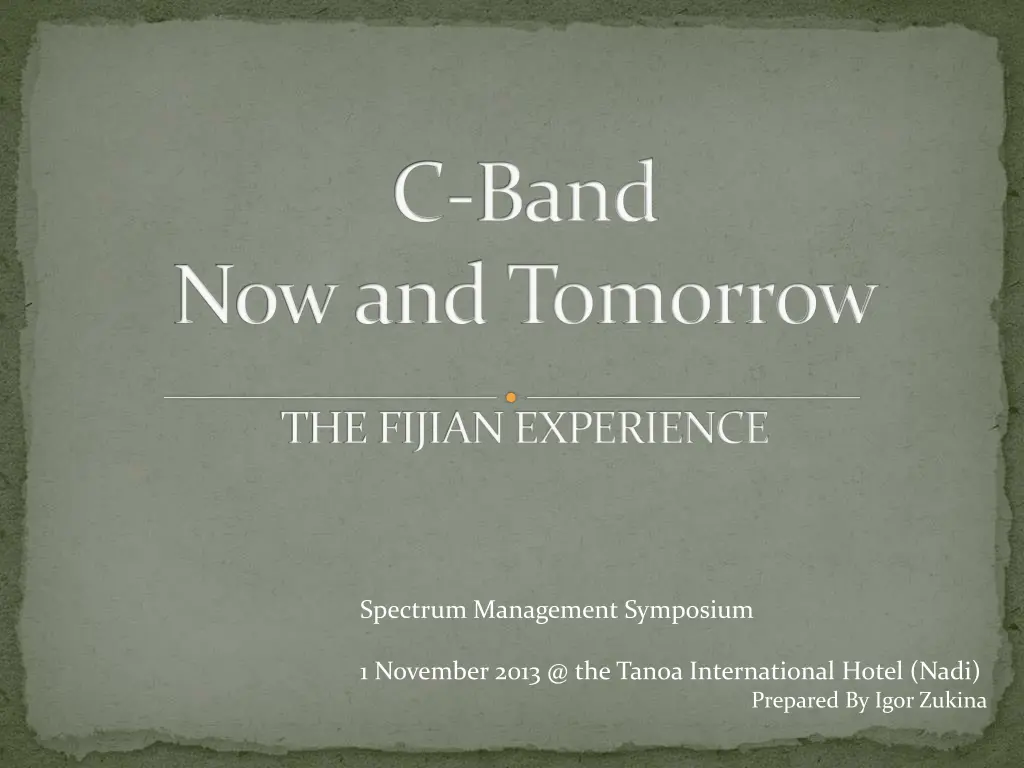 C-Band
Now and Tomorrow

THE FIJIAN EXPERIENCE

Spectrum Management Symposium

1 November 2013 @ the Tanoa International Hotel (Nadi)

Prepared By Igor Zukina